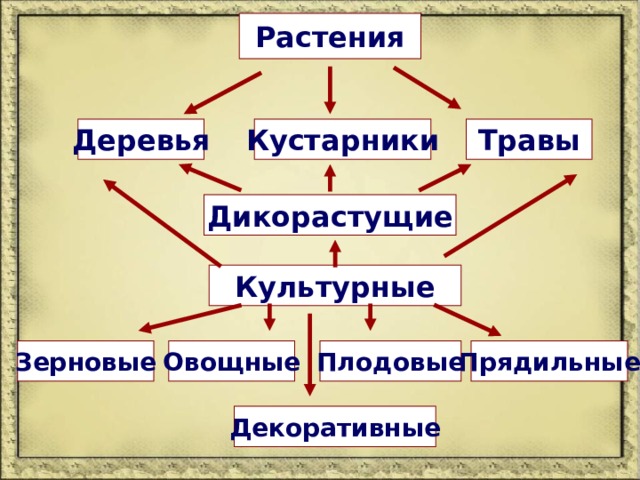 Растения

Деревья
Кустарники
Травы

Дикорастущие

Культурные

Зерновые
Овощные
Плодовые
Прядильные

Декоративные